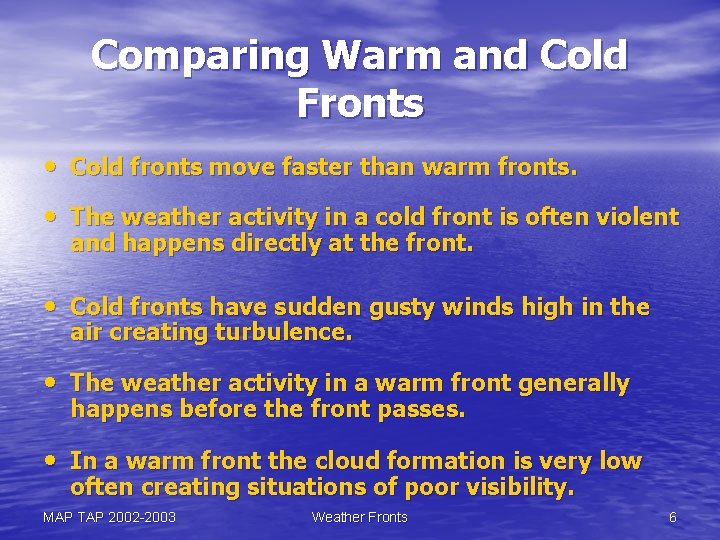 Comparing Warm and Cold Fronts

• Cold fronts move faster than warm fronts.

• The weather activity in a cold front is often violent and happens directly at the front.

• Cold fronts have sudden gusty winds high in the air creating turbulence.

• The weather activity in a warm front generally happens before the front passes.

• In a warm front the cloud formation is very low often creating situations of poor visibility.

MAP TAP 2002-2003 Weather Fronts 6